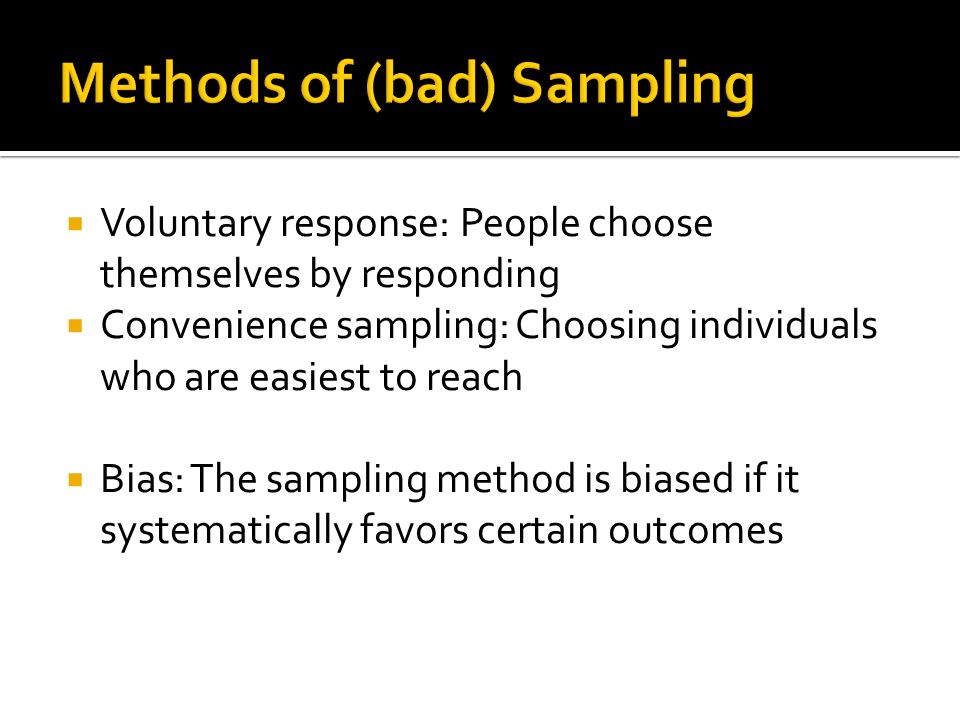 Methods of (bad) Sampling

- Voluntary response: People choose themselves by responding
- Convenience sampling: Choosing individuals who are easiest to reach

- Bias: The sampling method is biased if it systematically favors certain outcomes